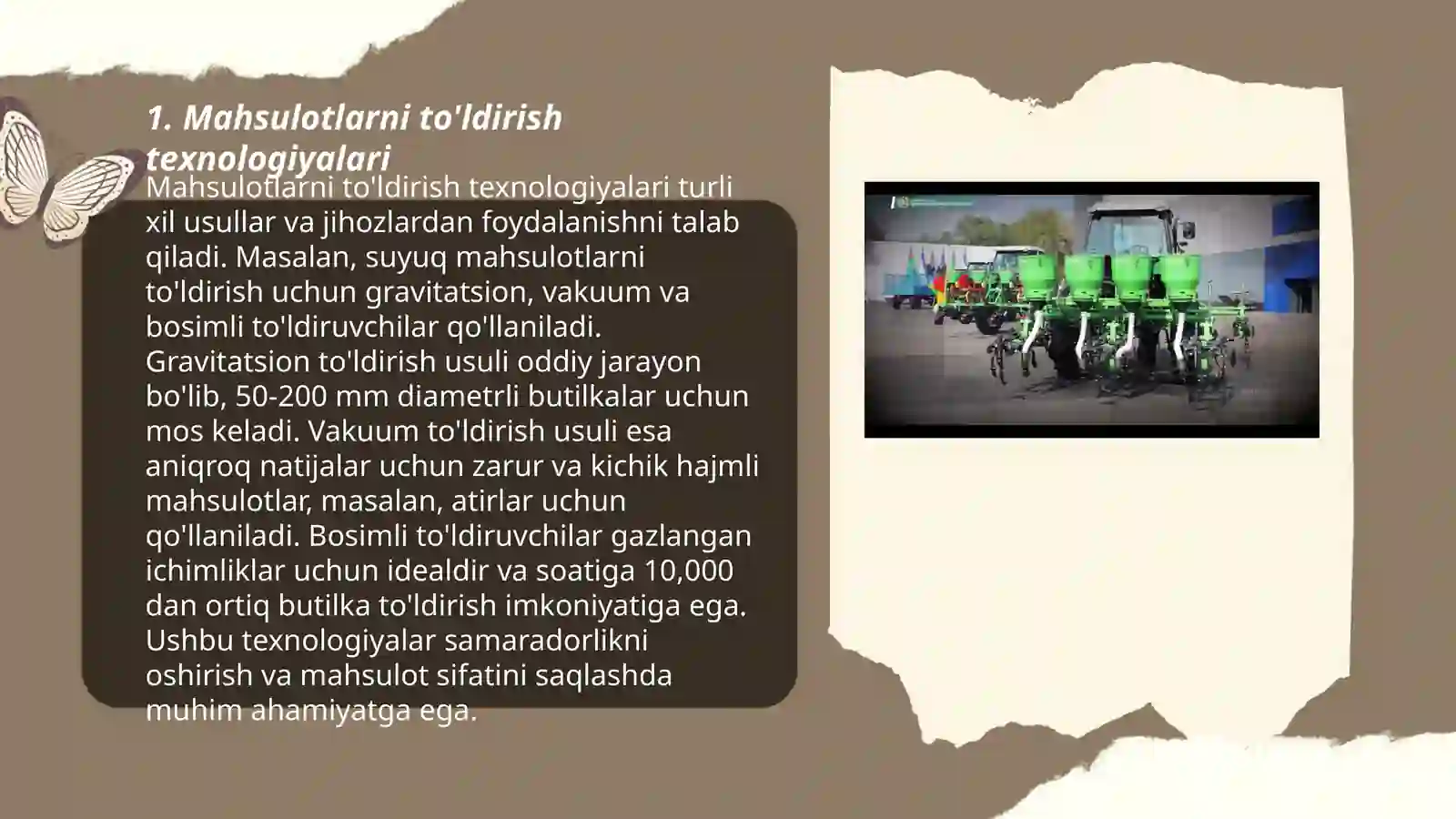 1. Mahsulotlarni to'ldirish texnologiyalari

Mahsulotlarni to'ldirish texnologiyalari turli xil usullar va jihozlardan foydalanishni talab qiladi. Masalan, suyuq mahsulotlarni to'ldirish uchun gravitatsion, vakuum va bosimli to'ldiruvchilar qo'llaniladi. Gravitatsion to'ldirish usuli oddiy jarayon bo'lib, 50-200 mm diametrli butilkalar uchun mos keladi. Vakuum to'ldirish usuli esa aniqroq natijalar uchun zarur va kichik hajmli mahsulotlar, masalan, atirlar uchun qo'llaniladi. Bosimli to'ldiruvchilar gazlangan ichimliklar uchun idealdir va soatiga 10,000 dan ortiq butilka to'ldirish imkoniyatiga ega. Ushbu texnologiyalar samaradorlikni oshirish va mahsulot sifatini saqlashda muhim ahamiyatga ega.